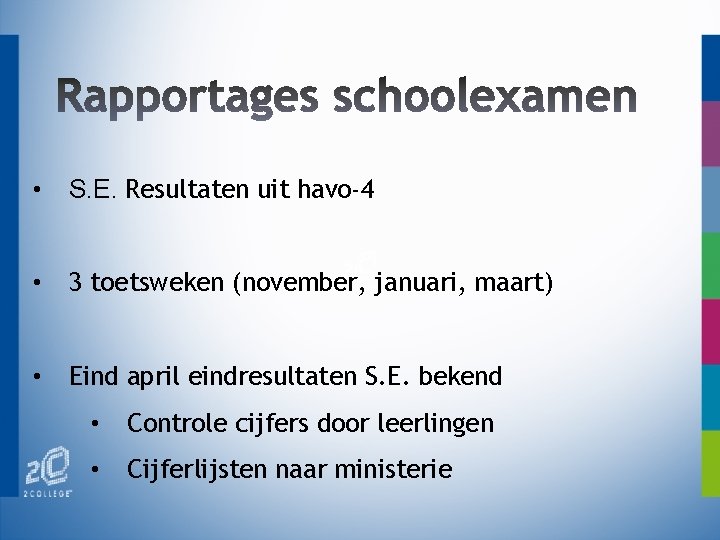 Rapportages schoolexamen

• S.E. Resultaten uit havo-4

• 3 toetsweken (november, januari, maart)

• Eind april eindresultaten S.E. bekend
  • Controle cijfers door leerlingen
  • Cijferlijsten naar ministerie

2C
2COLLEGE